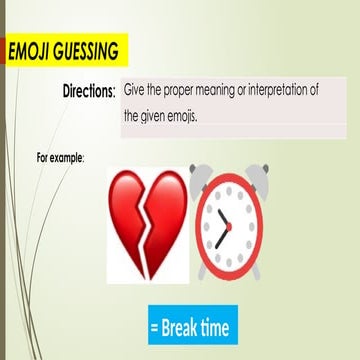 EMOJI GUESSING

Directions: Give the proper meaning or interpretation of the given emojis.

For example:

= Break time